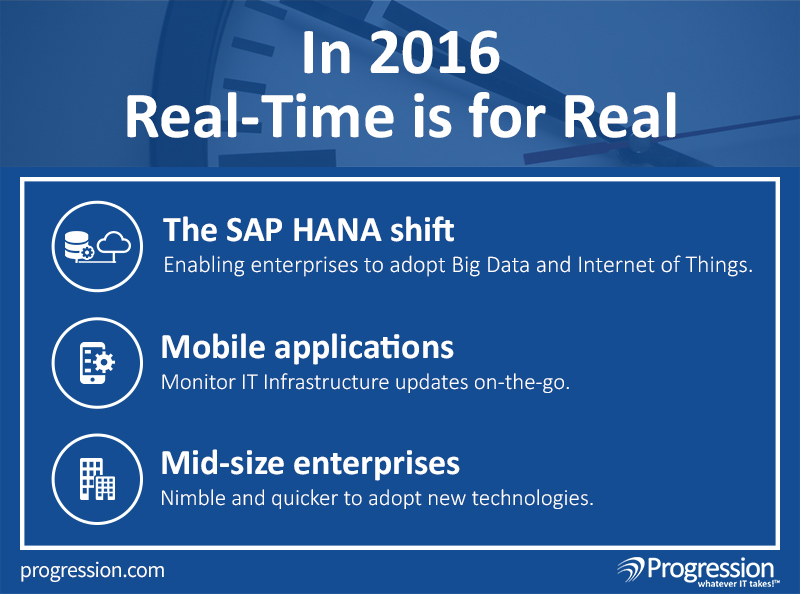 In 2016
Real-Time is for Real

The SAP HANA shift
Enabling enterprises to adopt Big Data and Internet of Things.

Mobile applications
Monitor IT Infrastructure updates on-the-go.

Mid-size enterprises
Nimble and quicker to adopt new technologies.

progression.com

Progression
whatever IT takes!™